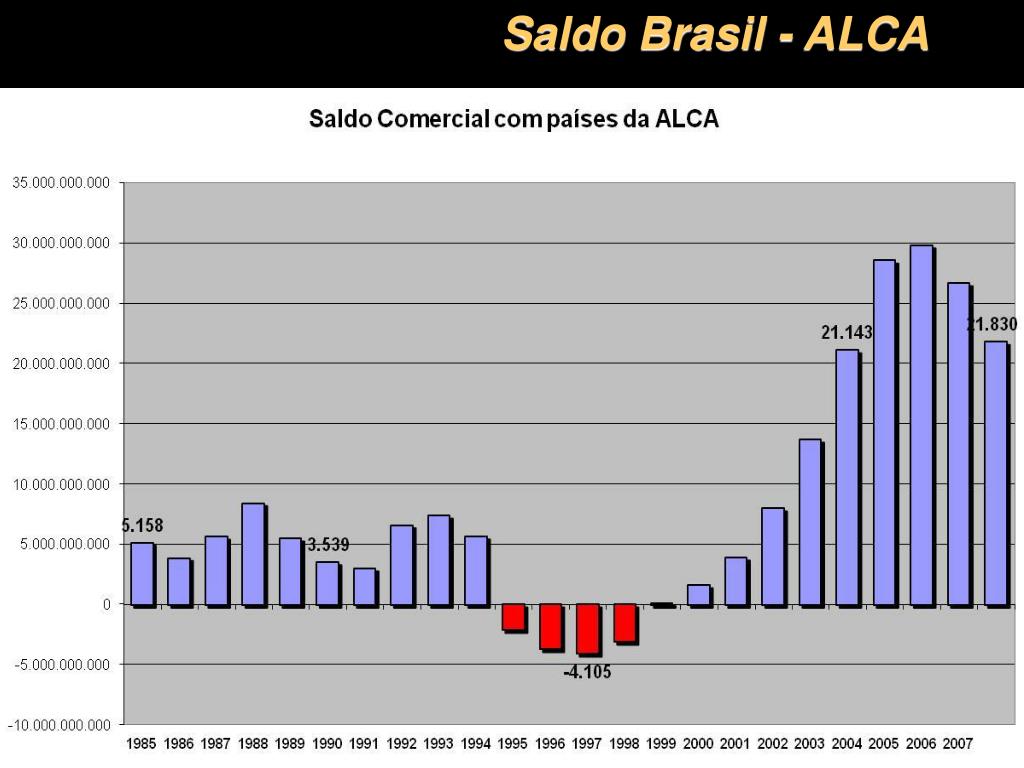 Saldo Brasil - ALCA

Saldo Comercial com países da ALCA

35.000.000.000
30.000.000.000
25.000.000.000
20.000.000.000
15.000.000.000
10.000.000.000
5.000.000.000
0
-5.000.000.000
-10.000.000.000

5.158
3.539
-4.105
21.143
21.830

1985 1986 1987 1988 1989 1990 1991 1992 1993 1994 1995 1996 1997 1998 1999 2000 2001 2002 2003 2004 2005 2006 2007